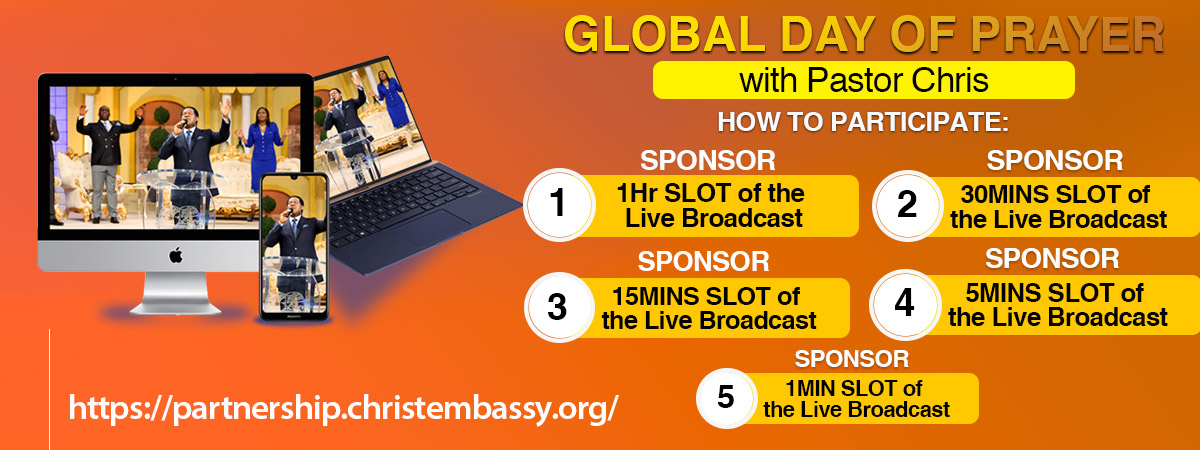 GLOBAL DAY OF PRAYER
with Pastor Chris

HOW TO PARTICIPATE:

SPONSOR
1
1Hr SLOT of the Live Broadcast

SPONSOR
2
30MINS SLOT of the Live Broadcast

SPONSOR
3
15MINS SLOT of the Live Broadcast

SPONSOR
4
5MINS SLOT of the Live Broadcast

SPONSOR
5
1MIN SLOT of the Live Broadcast

https://partnership.christembassy.org/